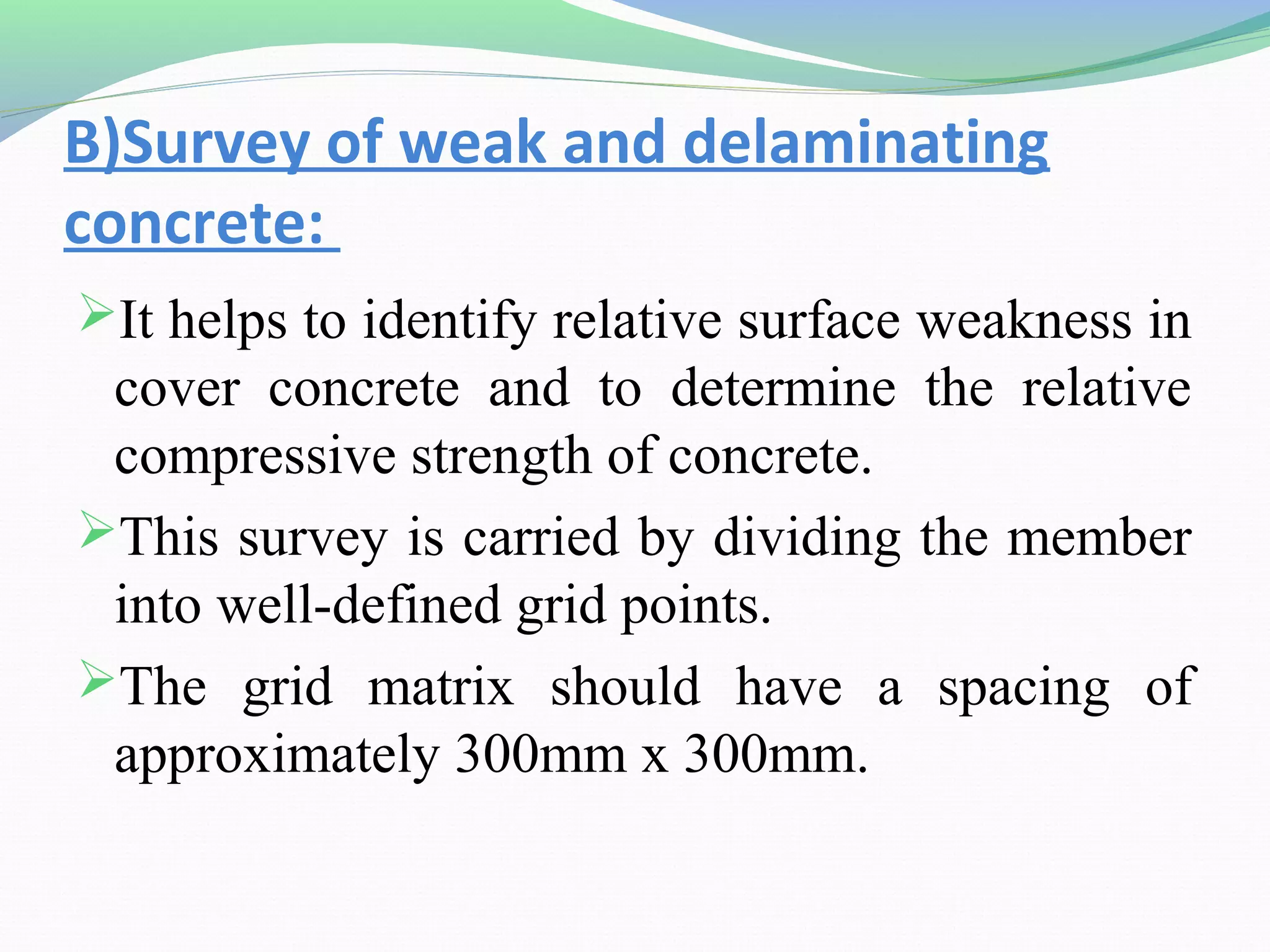 B)Survey of weak and delaminating concrete:

➢It helps to identify relative surface weakness in cover concrete and to determine the relative compressive strength of concrete.

➢This survey is carried by dividing the member into well-defined grid points.

➢The grid matrix should have a spacing of approximately 300mm x 300mm.